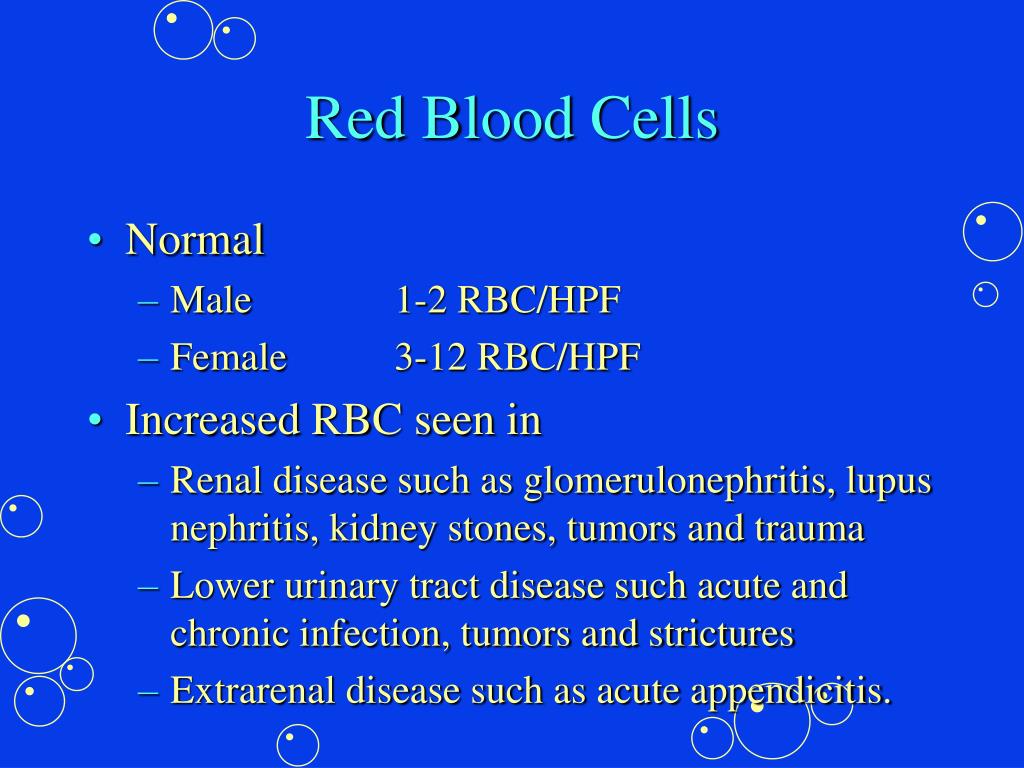 Red Blood Cells

• Normal
– Male 1-2 RBC/HPF
– Female 3-12 RBC/HPF
• Increased RBC seen in
– Renal disease such as glomerulonephritis, lupus nephritis, kidney stones, tumors and trauma
– Lower urinary tract disease such acute and chronic infection, tumors and strictures
– Extrarenal disease such as acute appendicitis.